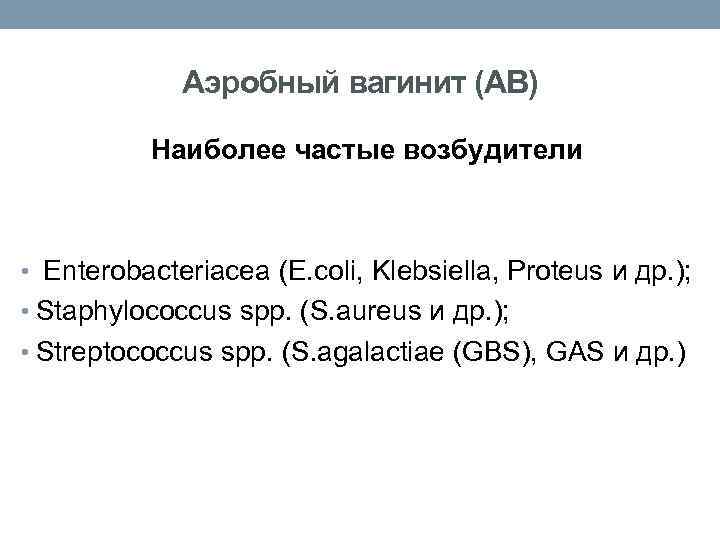 Аэробный вагинит (АВ)

Наиболее частые возбудители

• Enterobacteriacea (E.coli, Klebsiella, Proteus и др.);
• Staphylococcus spp. (S.aureus и др.);
• Streptococcus spp. (S.agalactiae (GBS), GAS и др.)